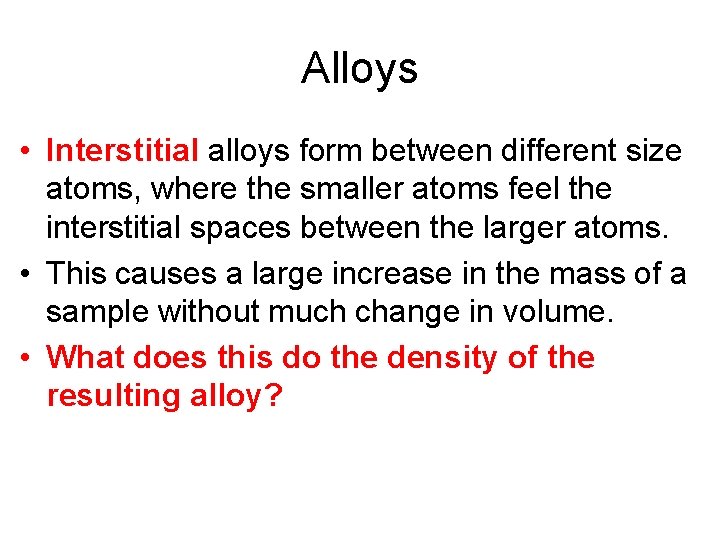 Alloys

• Interstitial alloys form between different size atoms, where the smaller atoms feel the interstitial spaces between the larger atoms.

• This causes a large increase in the mass of a sample without much change in volume.

• What does this do the density of the resulting alloy?